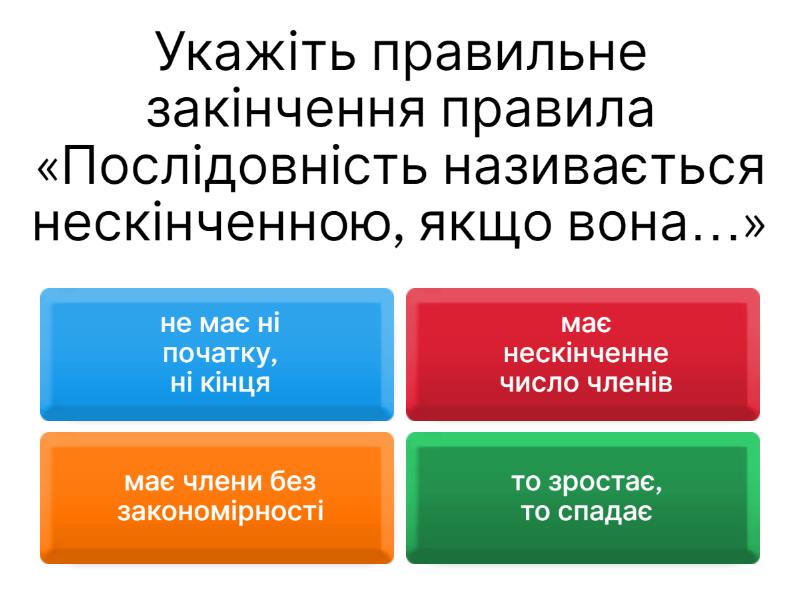 Укажіть правильне закінчення правила «Послідовність називається нескінченною, якщо вона…»

не має ні початку, ні кінця

має нескінченне число членів

має члени без закономірності

то зростає, то спадає